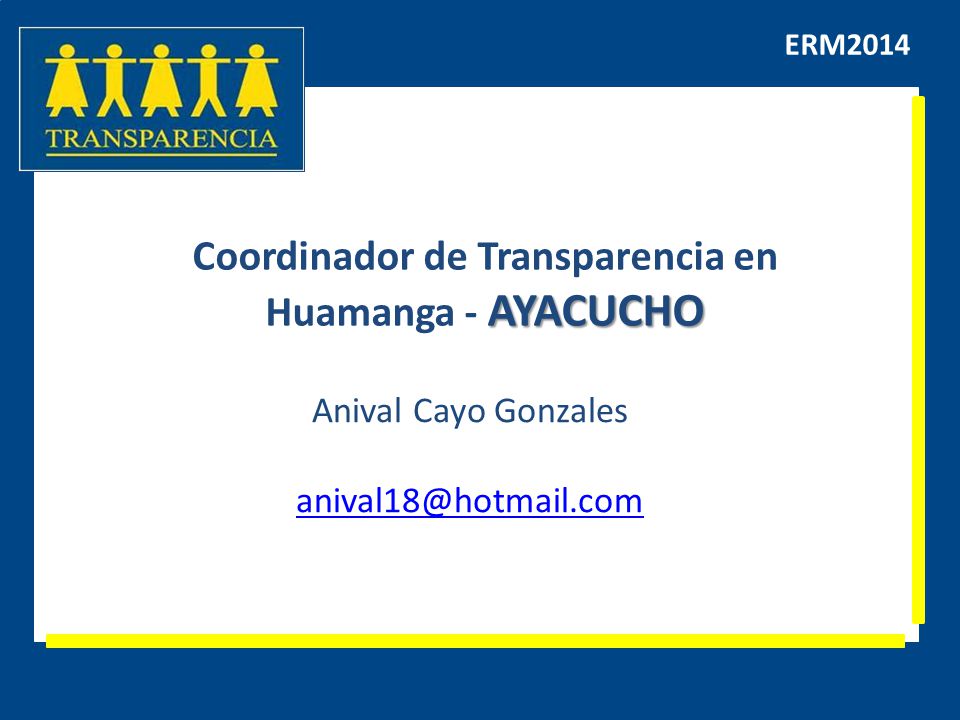 TRANSPARENCIA

ERM2014

Coordinador de Transparencia en Huamanga - AYACUCHO

Anival Cayo Gonzales

anival18@hotmail.com